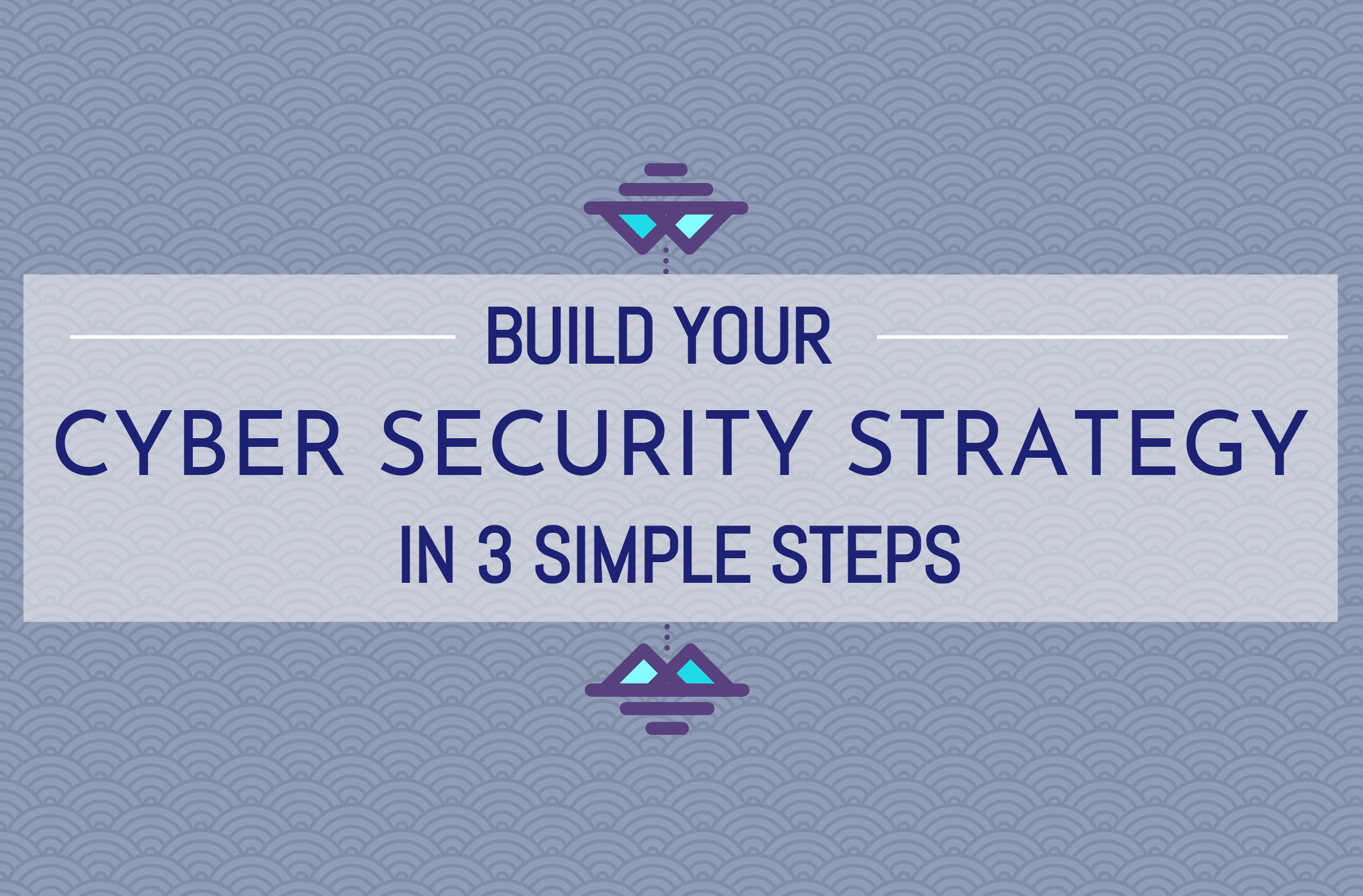 BUILD YOUR
CYBER SECURITY STRATEGY
IN 3 SIMPLE STEPS